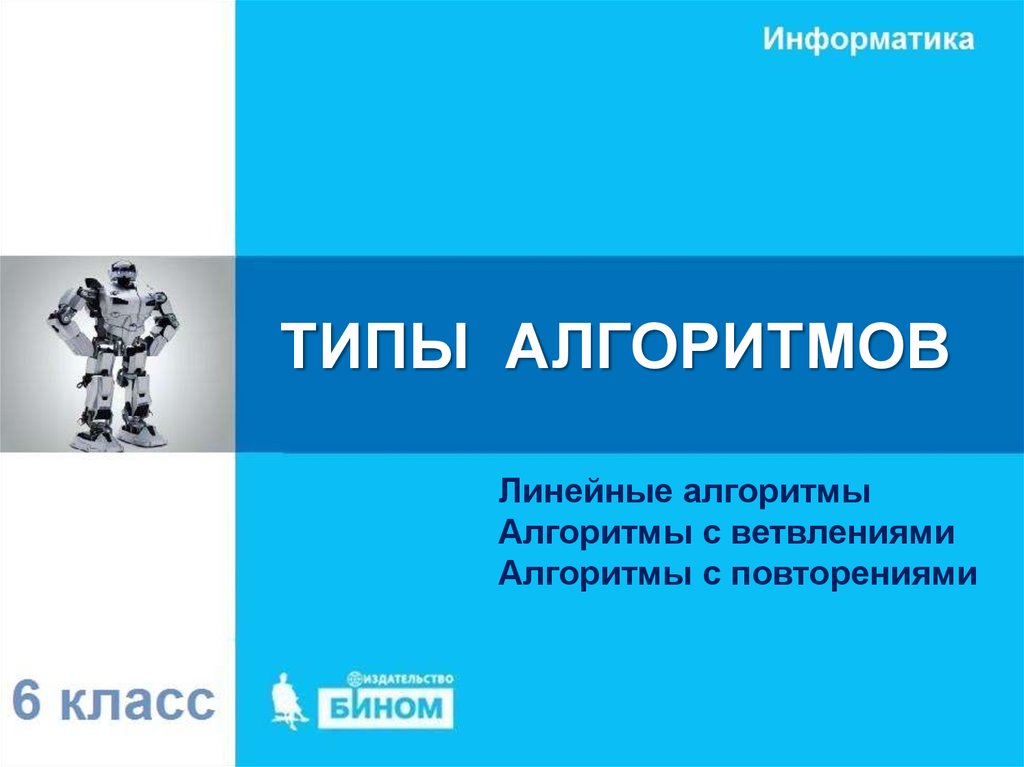 Информатика

ТИПЫ АЛГОРИТМОВ

Линейные алгоритмы
Алгоритмы с ветвлениями
Алгоритмы с повторениями

6 класс

ИЗДАТЕЛЬСТВО
БИНОМ